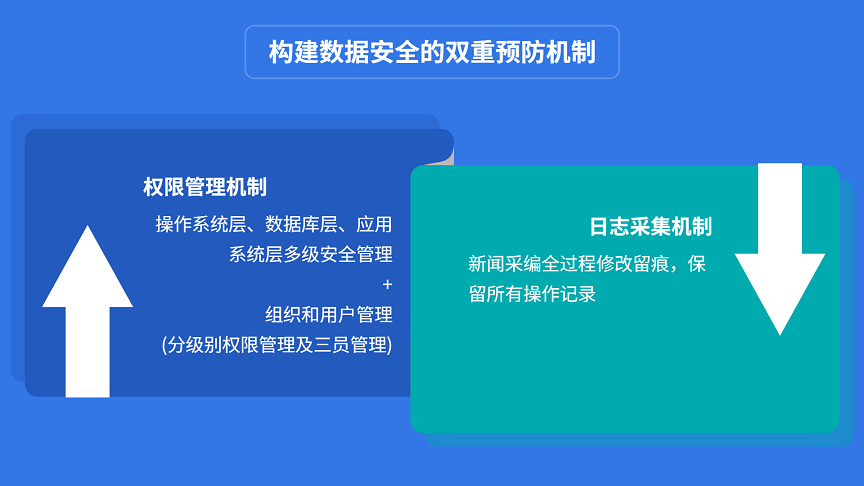 构建数据安全的双重预防机制

权限管理机制

操作系统层、数据库层、应用系统层多级安全管理
+
组织和用户管理
(分级别权限管理及三员管理)

日志采集机制

新闻采编全过程修改留痕，保留所有操作记录